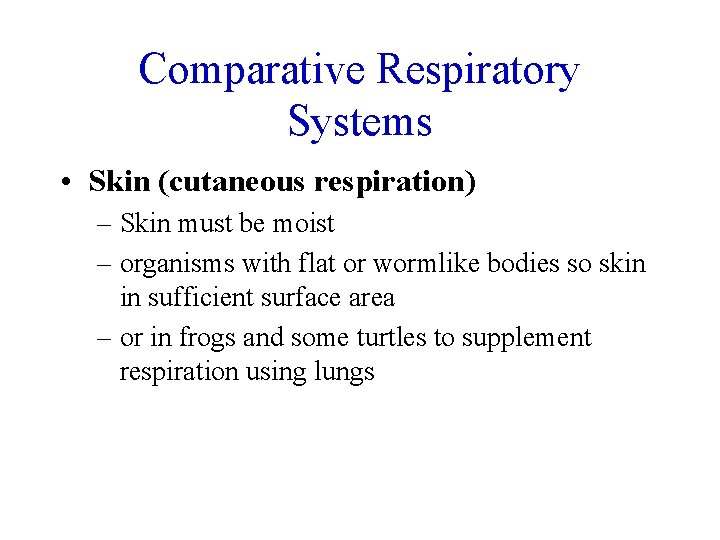 Comparative Respiratory Systems

• Skin (cutaneous respiration)
– Skin must be moist
– organisms with flat or wormlike bodies so skin in sufficient surface area
– or in frogs and some turtles to supplement respiration using lungs